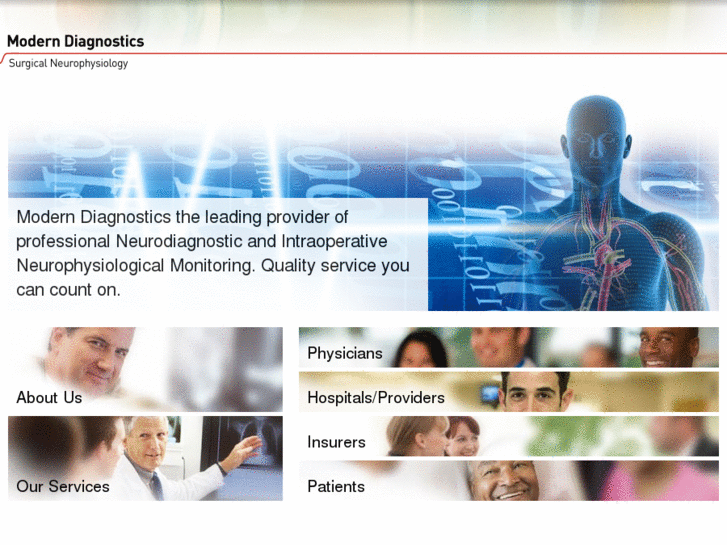 Modern Diagnostics
Surgical Neurophysiology

Modern Diagnostics the leading provider of professional Neurodiagnostic and Intraoperative Neurophysiological Monitoring. Quality service you can count on.

About Us

Our Services

Physicians

Hospitals/Providers

Insurers

Patients